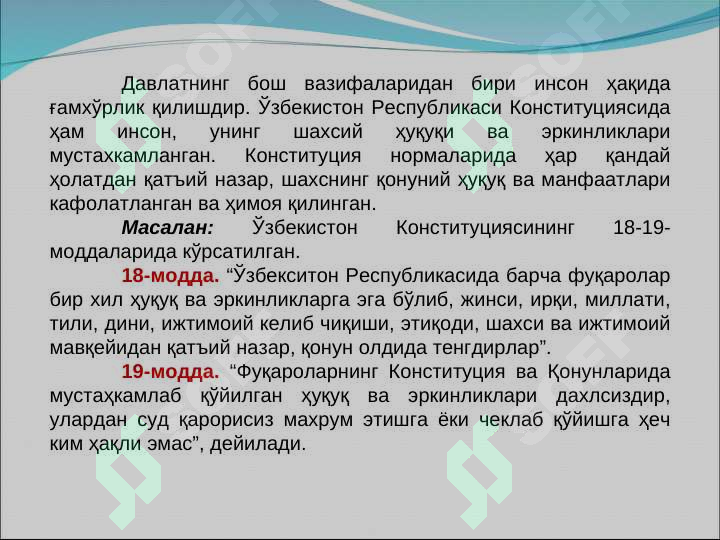 Давлатнинг бош вазифаларидан бири инсон ҳақида ғамхўрлик қилишдир. Ўзбекистон Республикаси Конституциясида ҳам инсон, унинг шахсий ҳуқуқи ва эркинликлари мустахкамланган. Конституция нормаларида ҳар қандай ҳолатдан қатъий назар, шахснинг қонуний ҳуқуқ ва манфаатлари кафолатланган ва ҳимоя қилинган.

Масалан: Ўзбекистон Конституциясининг 18-19-моддаларида кўрсатилган.

18-модда. “Ўзбекситон Республикасида барча фуқаролар бир хил ҳуқуқ ва эркинликларга эга бўлиб, жинси, ирқи, миллати, тили, дини, ижтимоий келиб чиқиши, этиқоди, шахси ва ижтимоий мавқейидан қатъий назар, қонун олдида тенгдирлар”.

19-модда. “Фуқароларнинг Конституция ва Қонунларида мустаҳкамлаб қўйилган ҳуқуқ ва эркинликлари дахлсиздир, улардан суд қарорисиз махрум этишга ёки чеклаб қўйишга ҳеч ким ҳақли эмас”, дейилади.